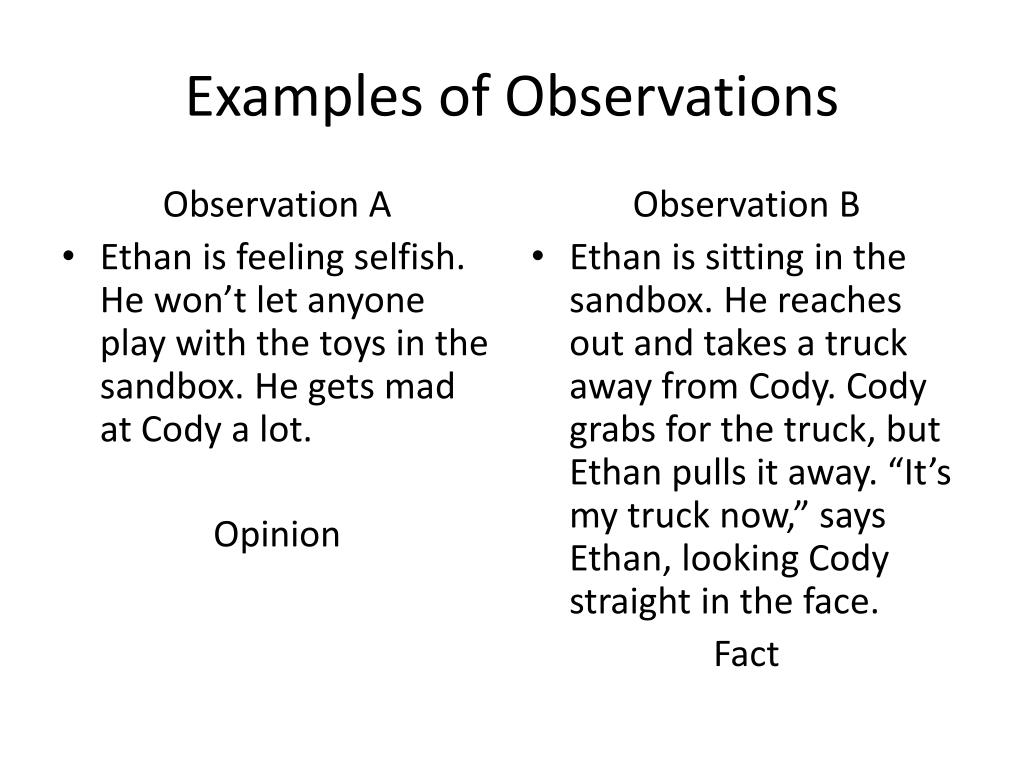 Examples of Observations

Observation A

• Ethan is feeling selfish. He won’t let anyone play with the toys in the sandbox. He gets mad at Cody a lot.

Opinion

Observation B

• Ethan is sitting in the sandbox. He reaches out and takes a truck away from Cody. Cody grabs for the truck, but Ethan pulls it away. “It’s my truck now,” says Ethan, looking Cody straight in the face.

Fact